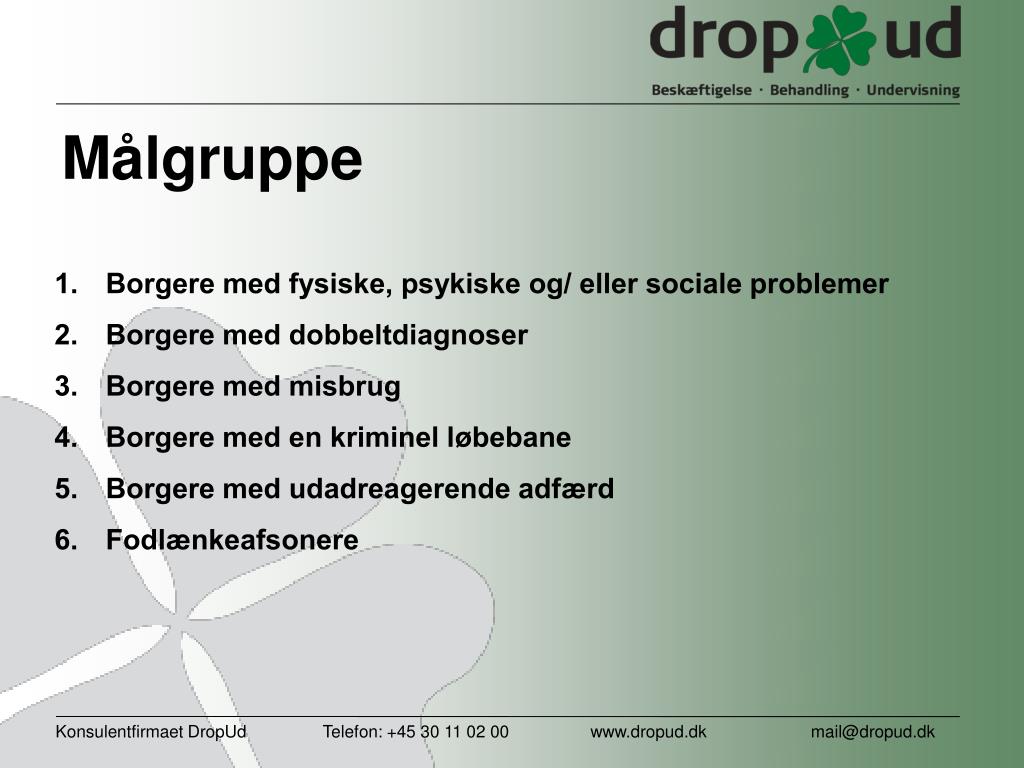 drop ud
Beskæftigelse · Behandling · Undervisning

Målgruppe

1. Borgere med fysiske, psykiske og/ eller sociale problemer
2. Borgere med dobbeltdiagnoser
3. Borgere med misbrug
4. Borgere med en kriminel løbebane
5. Borgere med udadreagerende adfærd
6. Fodlænkeafsonere

Konsulentfirmaet DropUd Telefon: +45 30 11 02 00 www.dropud.dk mail@dropud.dk